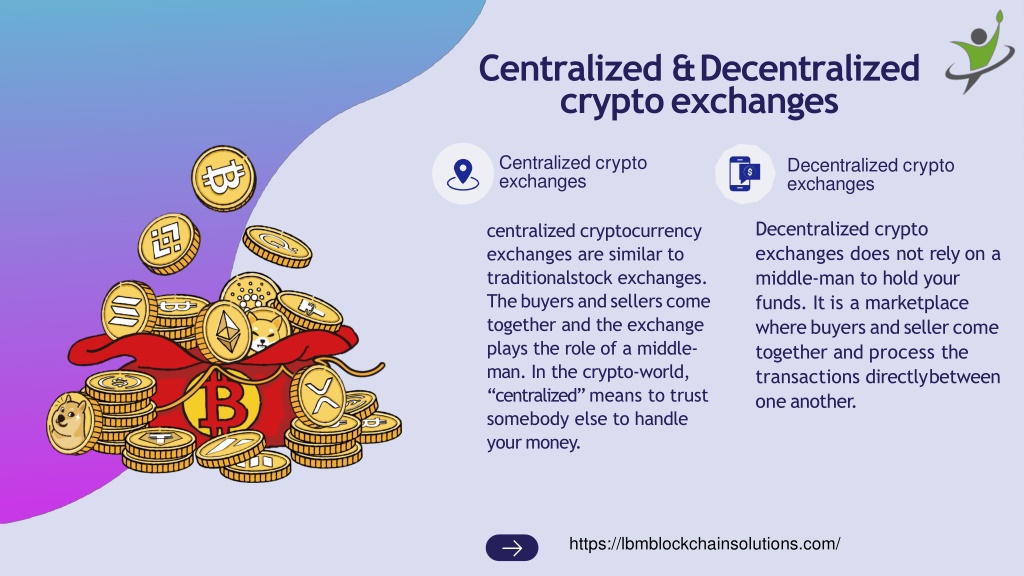 Centralized & Decentralized crypto exchanges

Centralized crypto exchanges

centralized cryptocurrency exchanges are similar to traditionalstock exchanges. The buyers and sellers come together and the exchange plays the role of a middle-man. In the crypto-world, “centralized” means to trust somebody else to handle your money.

Decentralized crypto exchanges

Decentralized crypto exchanges does not rely on a middle-man to hold your funds. It is a marketplace where buyers and seller come together and process the transactions directlybetween one another.

https://lbmblockchainsolutions.com/